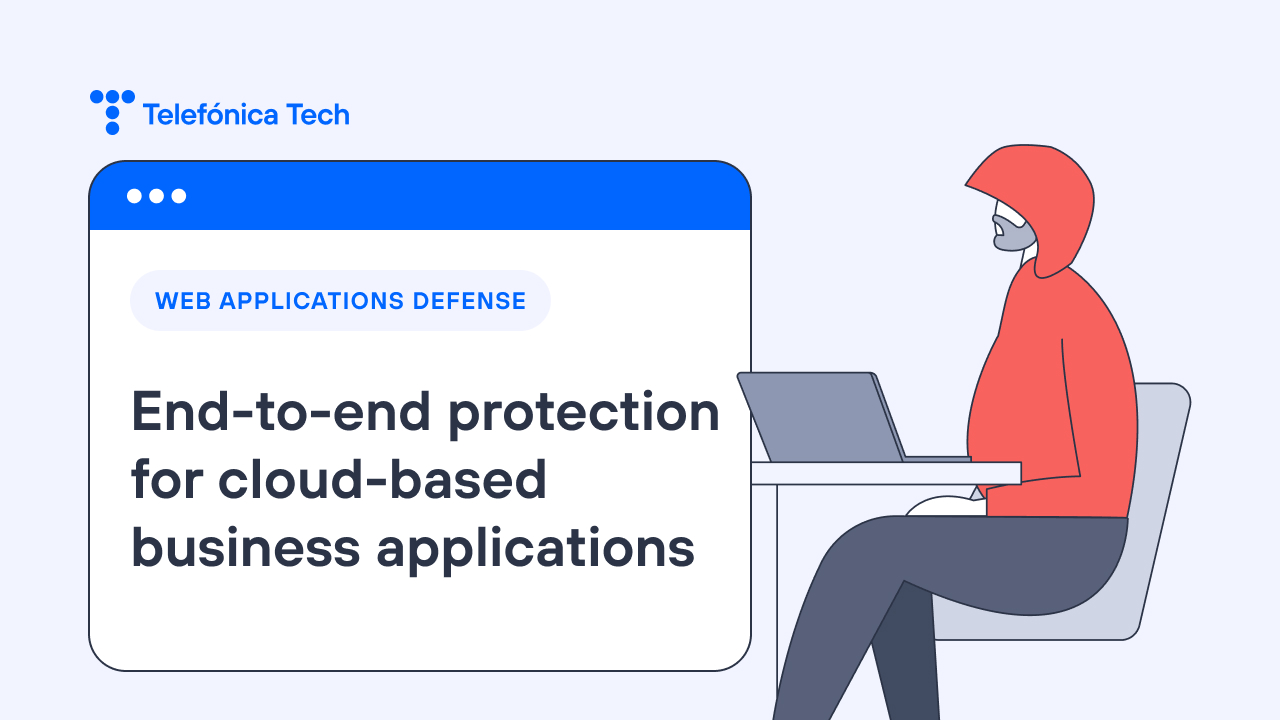 Telefónica Tech

WEB APPLICATIONS DEFENSE

End-to-end protection for cloud-based business applications